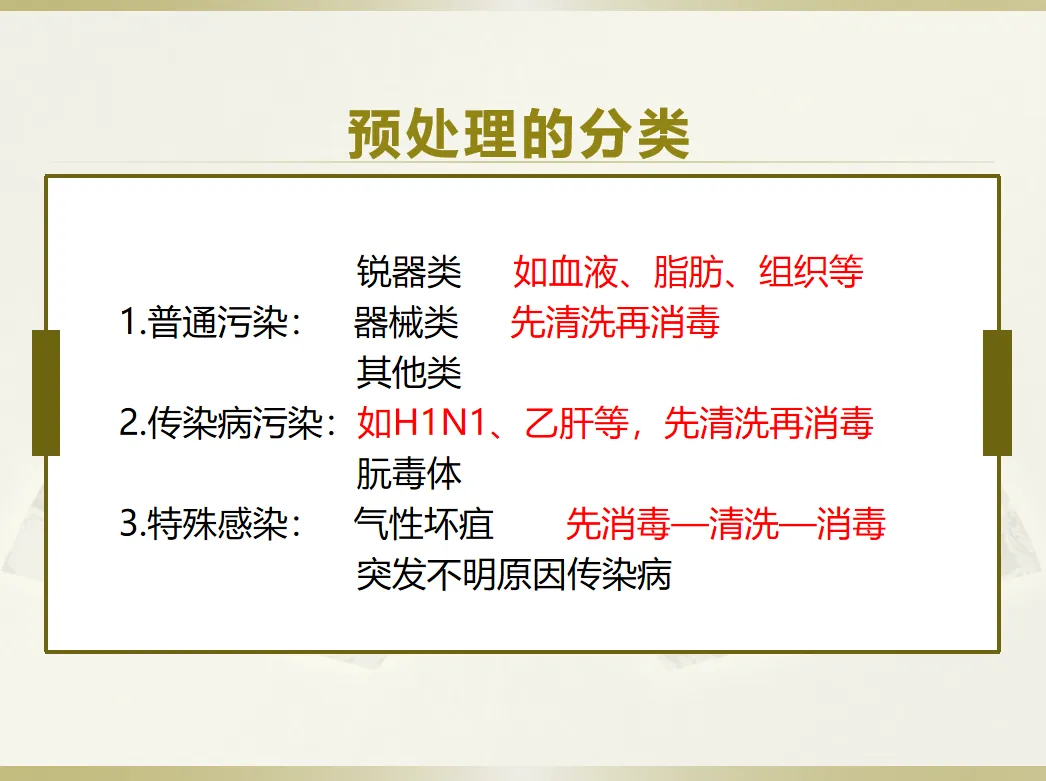 预处理的分类

锐器类　如血液、脂肪、组织等
1.普通污染：　器械类　先清洗再消毒
其他类
2.传染病污染：如H1N1、乙肝等，先清洗再消毒
朊毒体
3.特殊感染：　气性坏疽　先消毒—清洗—消毒
突发不明原因传染病